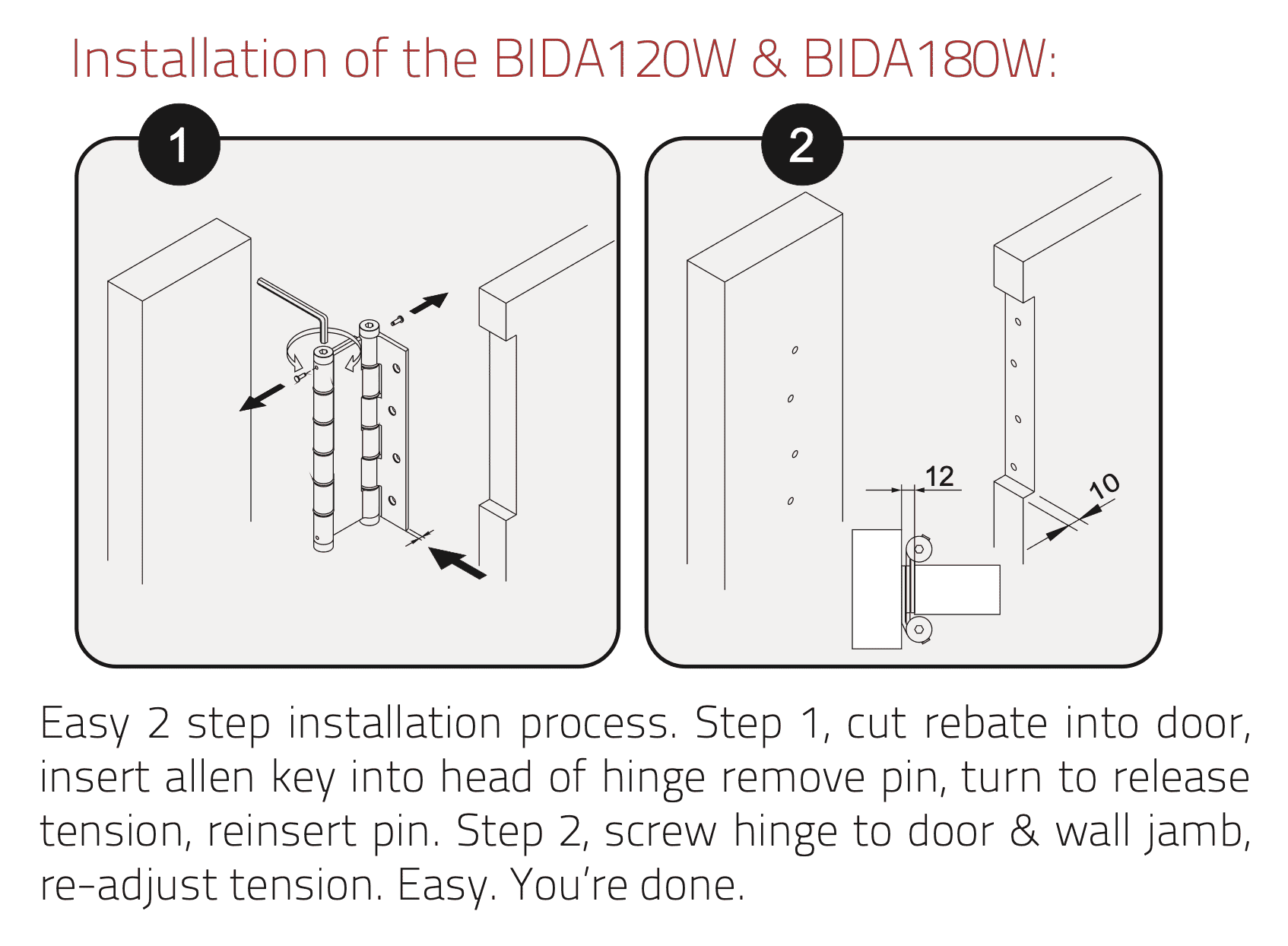 Installation of the BIDA120W & BIDA180W:

1

2

12

10

Easy 2 step installation process. Step 1, cut rebate into door, insert allen key into head of hinge remove pin, turn to release tension, reinsert pin. Step 2, screw hinge to door & wall jamb, re-adjust tension. Easy. You're done.